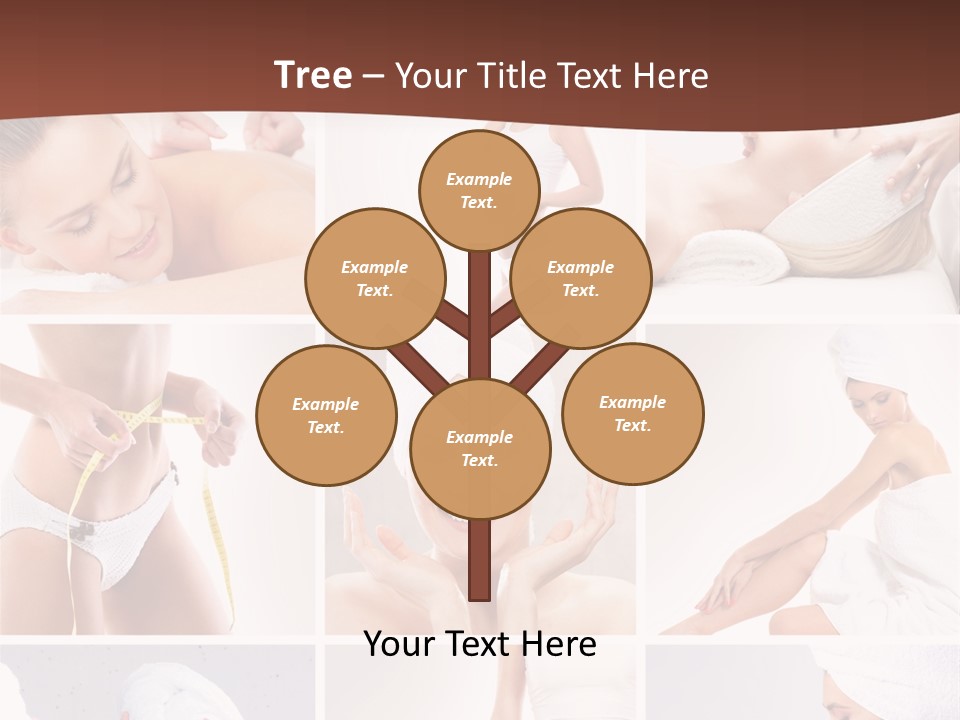 Tree – Your Title Text Here

Example Text.

Example Text.

Example Text.

Example Text.

Example Text.

Example Text.

Your Text Here